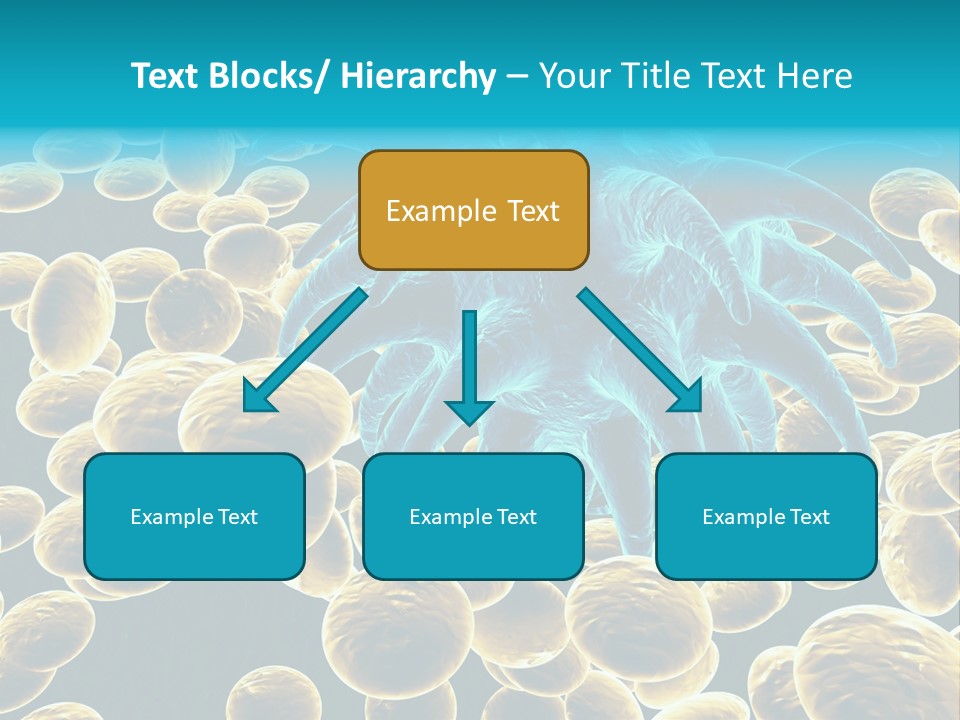 Text Blocks/ Hierarchy – Your Title Text Here

Example Text

Example Text

Example Text

Example Text